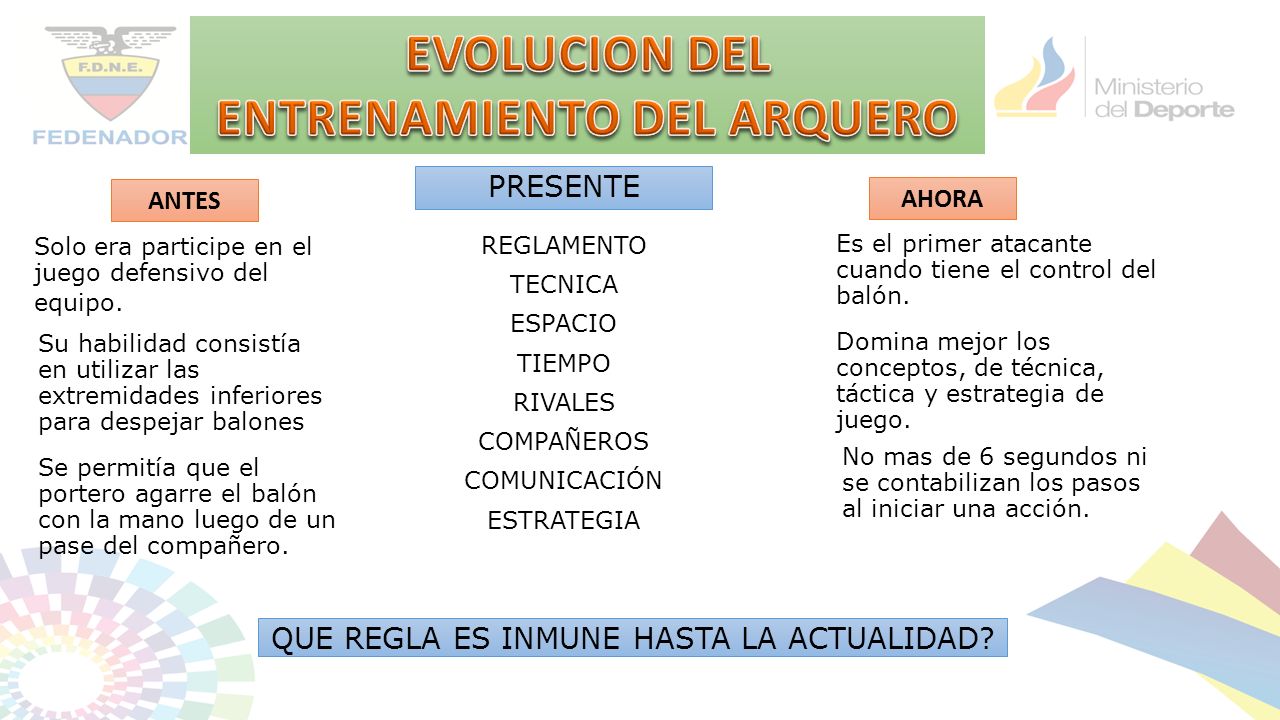 F.D.N.E.
FEDENADOR

EVOLUCION DEL ENTRENAMIENTO DEL ARQUERO

Ministerio del Deporte

ANTES

Solo era participe en el juego defensivo del equipo.

Su habilidad consistía en utilizar las extremidades inferiores para despejar balones

Se permitía que el portero agarre el balón con la mano luego de un pase del compañero.

PRESENTE

REGLAMENTO
TECNICA
ESPACIO
TIEMPO
RIVALES
COMPAÑEROS
COMUNICACIÓN
ESTRATEGIA

AHORA

Es el primer atacante cuando tiene el control del balón.

Domina mejor los conceptos, de técnica, táctica y estrategia de juego.

No mas de 6 segundos ni se contabilizan los pasos al iniciar una acción.

QUE REGLA ES INMUNE HASTA LA ACTUALIDAD?